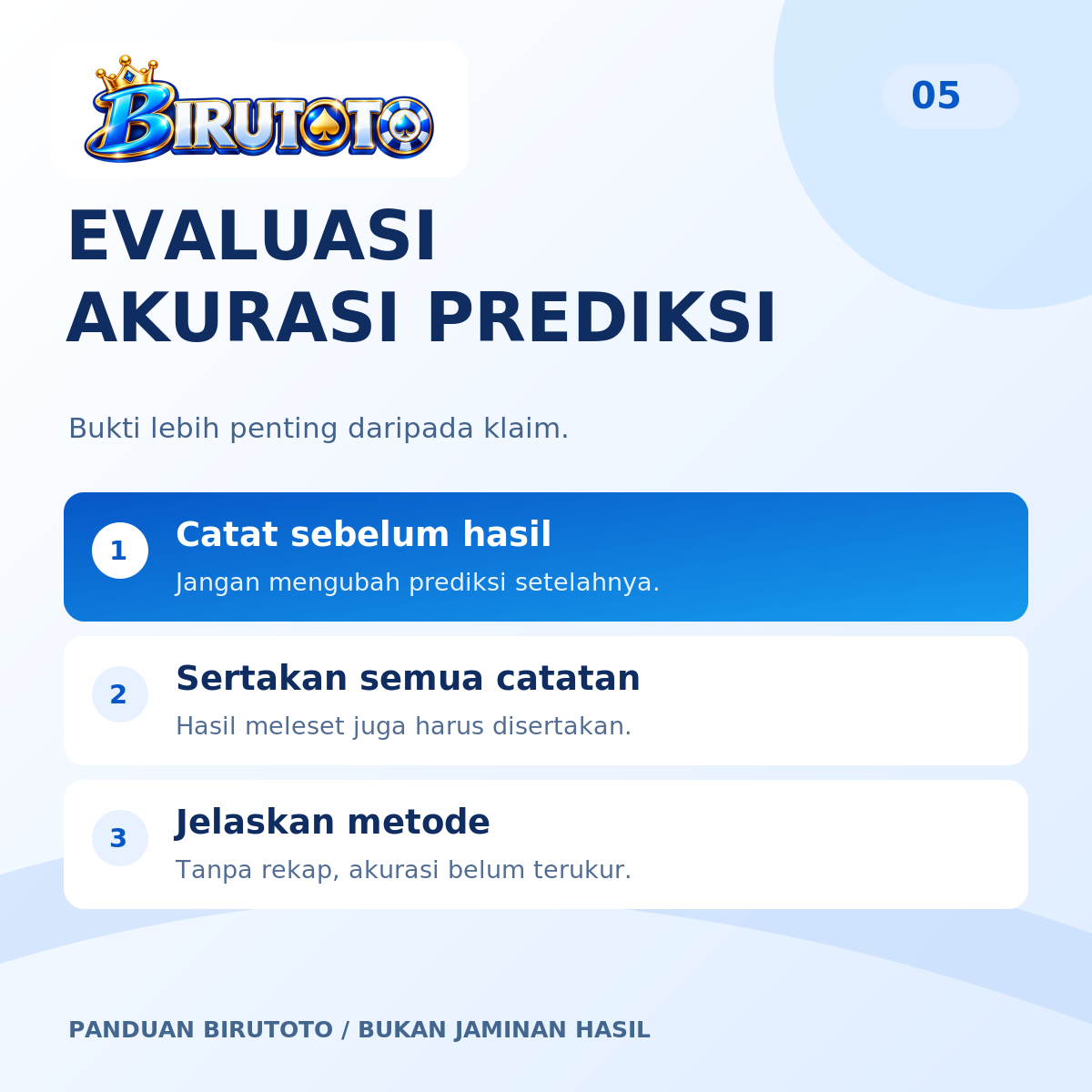 BIRUTOTO

05

EVALUASI
AKURASI PREDIKSI

Bukti lebih penting daripada klaim.

1
Catat sebelum hasil
Jangan mengubah prediksi setelahnya.

2
Sertakan semua catatan
Hasil meleset juga harus disertakan.

3
Jelaskan metode
Tanpa rekap, akurasi belum terukur.

PANDUAN BIRUTOTO / BUKAN JAMINAN HASIL